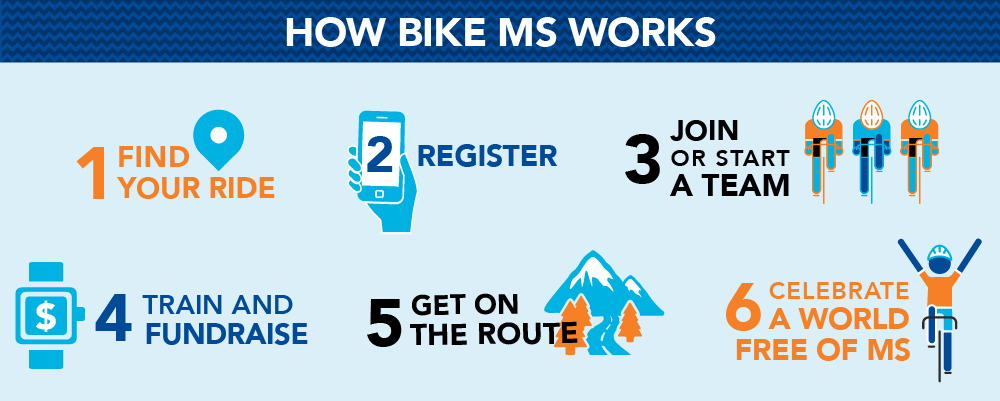 HOW BIKE MS WORKS

1 FIND YOUR RIDE

2 REGISTER

3 JOIN OR START A TEAM

$ 4 TRAIN AND FUNDRAISE

5 GET ON THE ROUTE

6 CELEBRATE A WORLD FREE OF MS